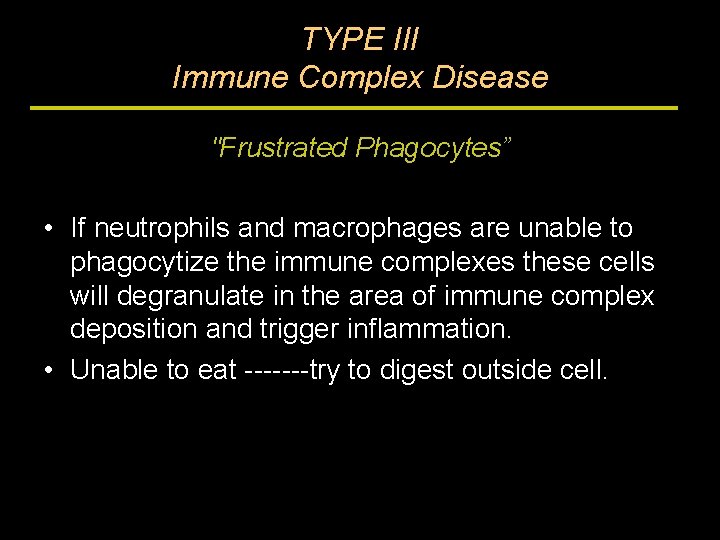 TYPE III
Immune Complex Disease

"Frustrated Phagocytes"

• If neutrophils and macrophages are unable to phagocytize the immune complexes these cells will degranulate in the area of immune complex deposition and trigger inflammation.
• Unable to eat -------try to digest outside cell.